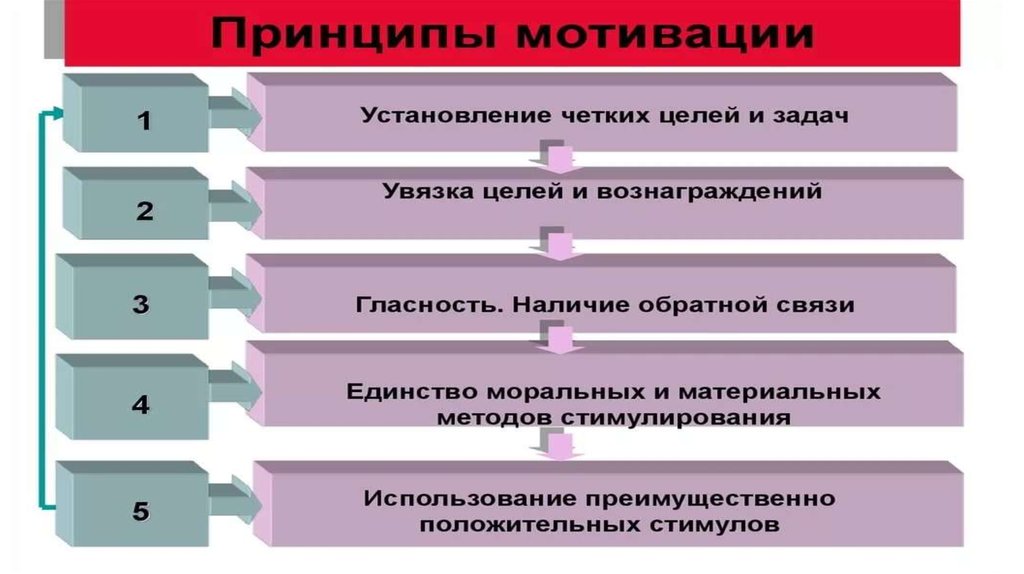 Принципы мотивации

1

Установление четких целей и задач

2

Увязка целей и вознаграждений

3

Гласность. Наличие обратной связи

4

Единство моральных и материальных методов стимулирования

5

Использование преимущественно положительных стимулов